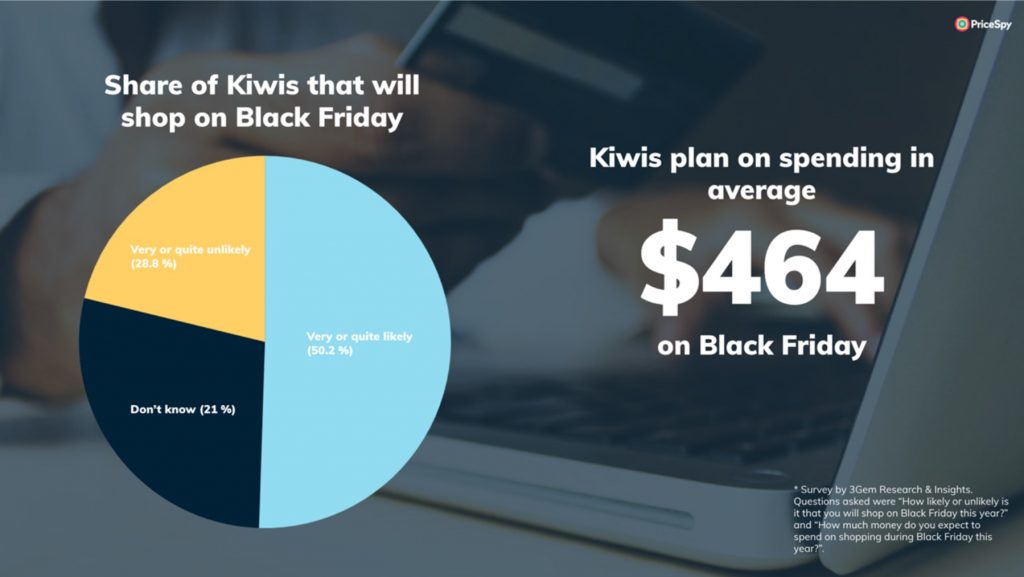 PriceSpy

Share of Kiwis that will shop on Black Friday

Very or quite unlikely (28.8 %)

Very or quite likely (50.2 %)

Don't know (21 %)

Kiwis plan on spending in average

$464

on Black Friday

* Survey by 3Gem Research & Insights. Questions asked were "How likely or unlikely is it that you will shop on Black Friday this year?" and "How much money do you expect to spend on shopping during Black Friday this year?".